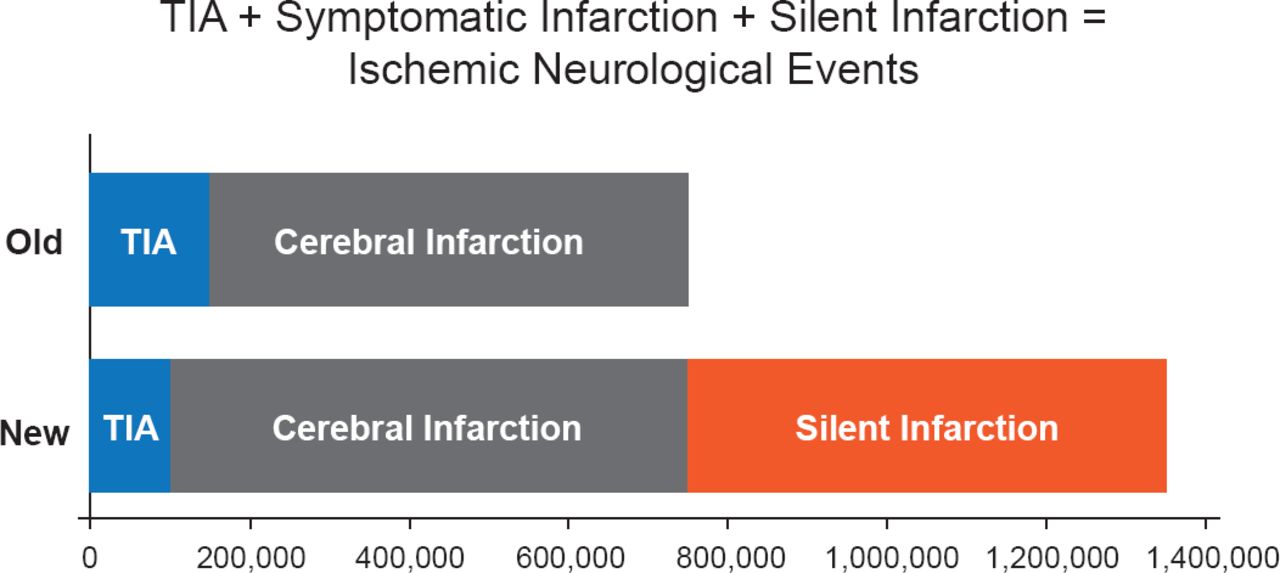 TIA + Symptomatic Infarction + Silent Infarction = Ischemic Neurological Events

Old
TIA
Cerebral Infarction

New
TIA
Cerebral Infarction
Silent Infarction

0
200,000
400,000
600,000
800,000
1,000,000
1,200,000
1,400,000